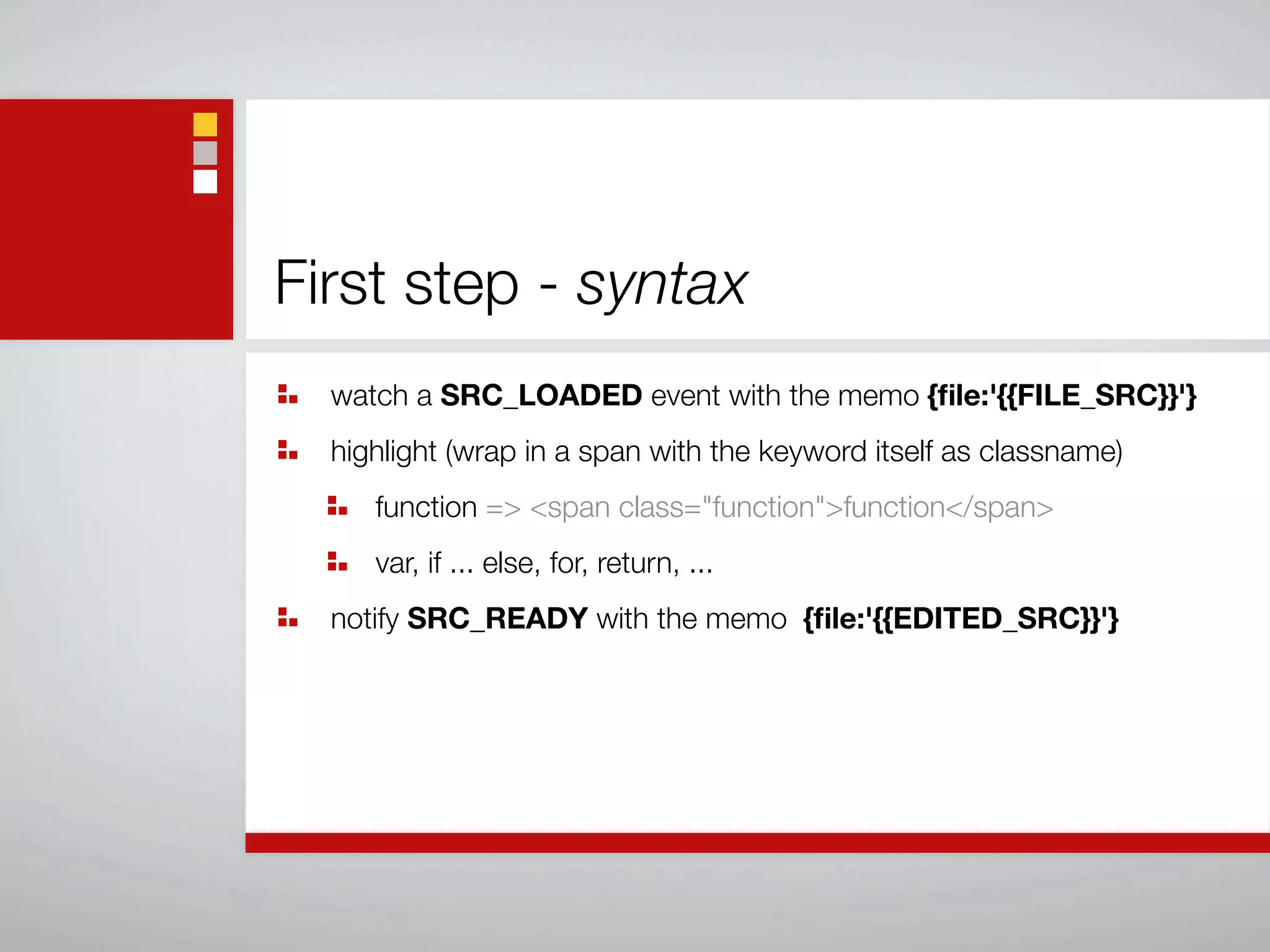 First step - syntax

watch a SRC_LOADED event with the memo {file:'{{FILE_SRC}}'}

highlight (wrap in a span with the keyword itself as classname)

function => <span class="function">function</span>

var, if ... else, for, return, ...

notify SRC_READY with the memo {file:'{{EDITED_SRC}}'}